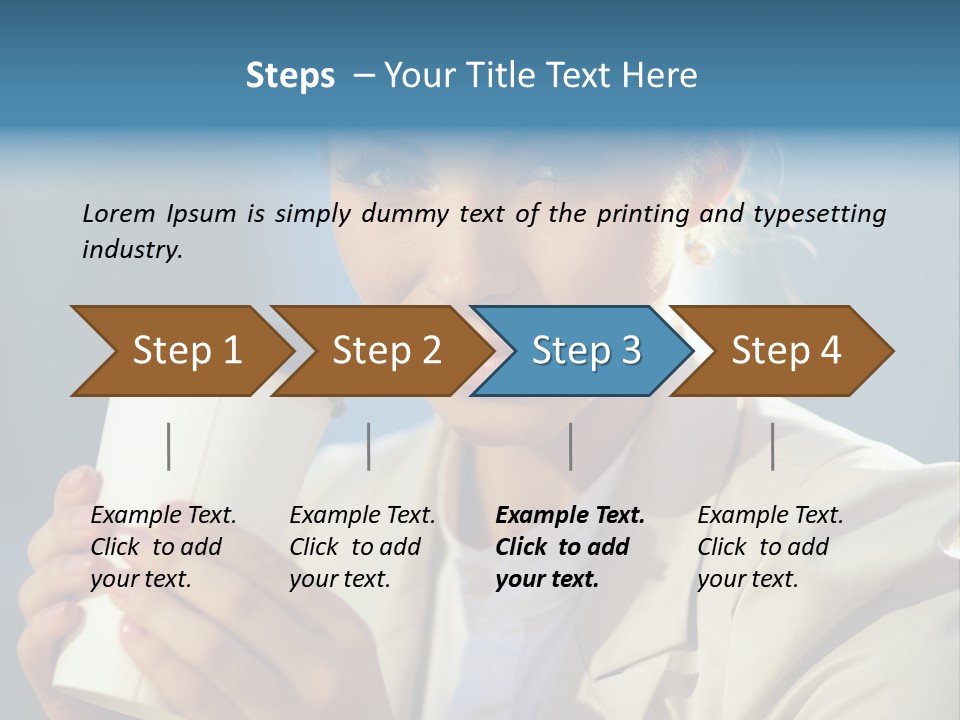 Steps – Your Title Text Here

Lorem Ipsum is simply dummy text of the printing and typesetting industry.

Step 1

Step 2

Step 3

Step 4

Example Text. Click to add your text.

Example Text. Click to add your text.

Example Text. Click to add your text.

Example Text. Click to add your text.